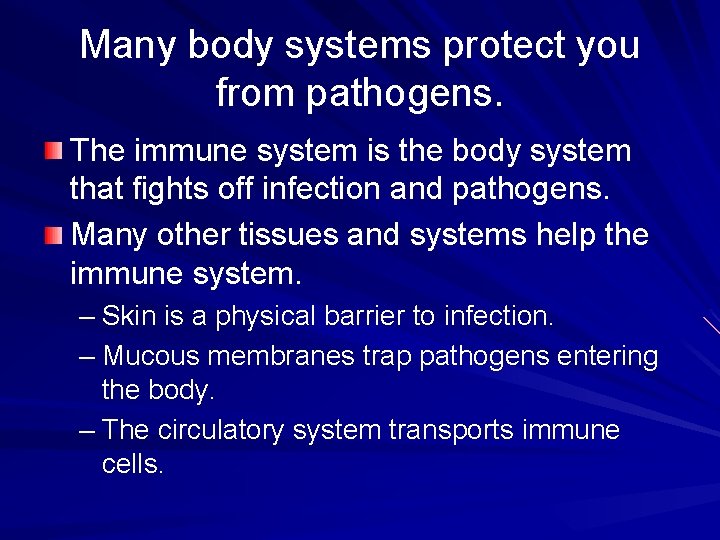 Many body systems protect you from pathogens.

The immune system is the body system that fights off infection and pathogens.

Many other tissues and systems help the immune system.

– Skin is a physical barrier to infection.

– Mucous membranes trap pathogens entering the body.

– The circulatory system transports immune cells.